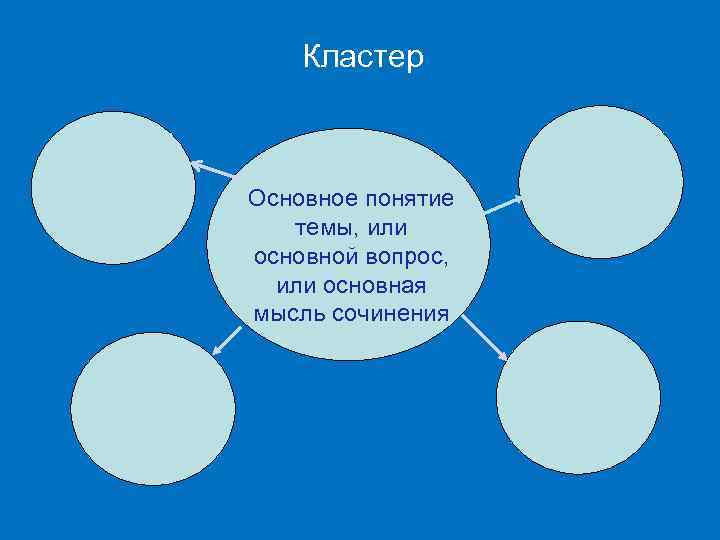 Кластер

Основное понятие темы, или основной вопрос, или основная мысль сочинения